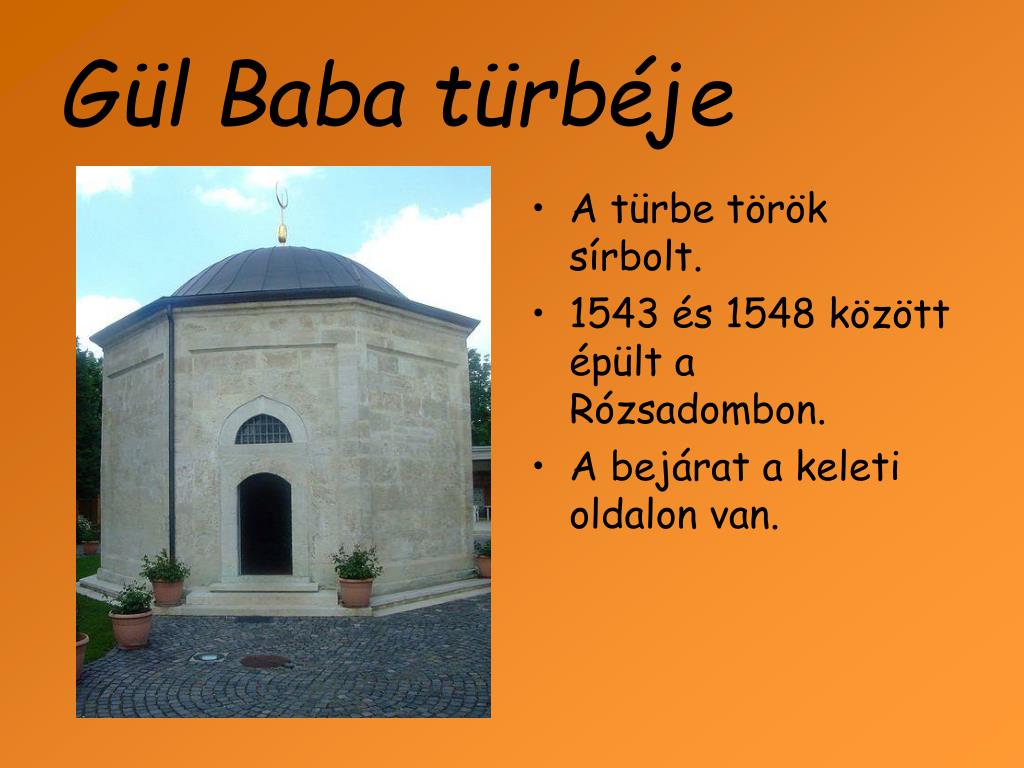 Gül Baba türbéje

• A türbe török sírbolt.
• 1543 és 1548 között épült a Rózsadombon.
• A bejárat a keleti oldalon van.